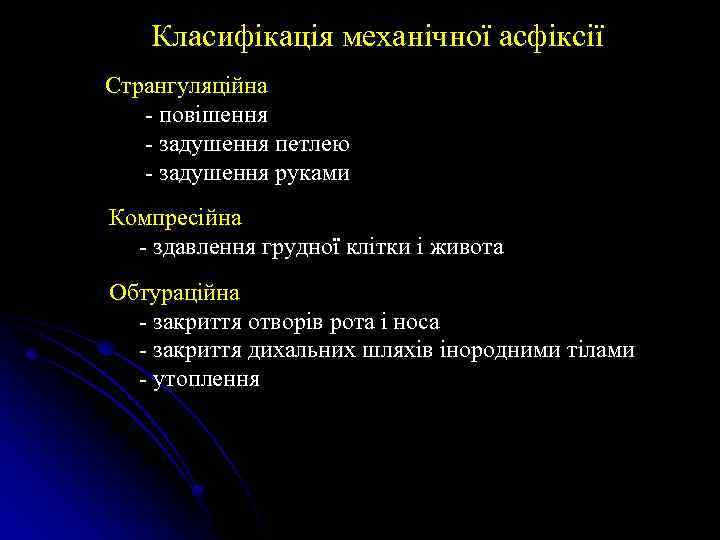 Класифікація механічної асфіксії

Странгуляційна
- повішення
- задушення петлею
- задушення руками

Компресійна
- здавлення грудної клітки і живота

Обтураційна
- закриття отворів рота і носа
- закриття дихальних шляхів інородними тілами
- утоплення